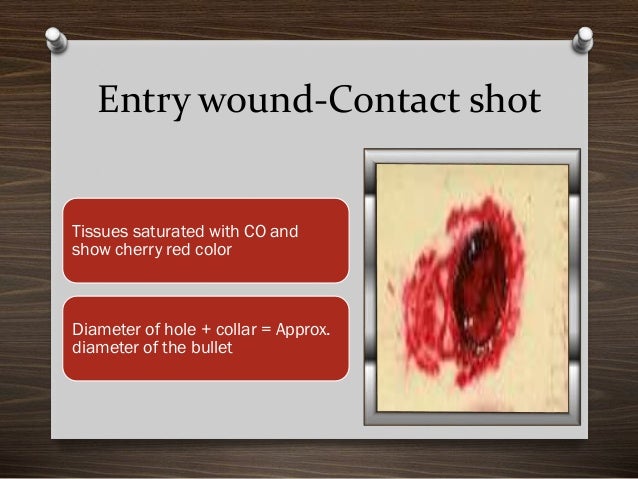 Entry wound-Contact shot

Tissues saturated with CO and show cherry red color

Diameter of hole + collar = Approx. diameter of the bullet